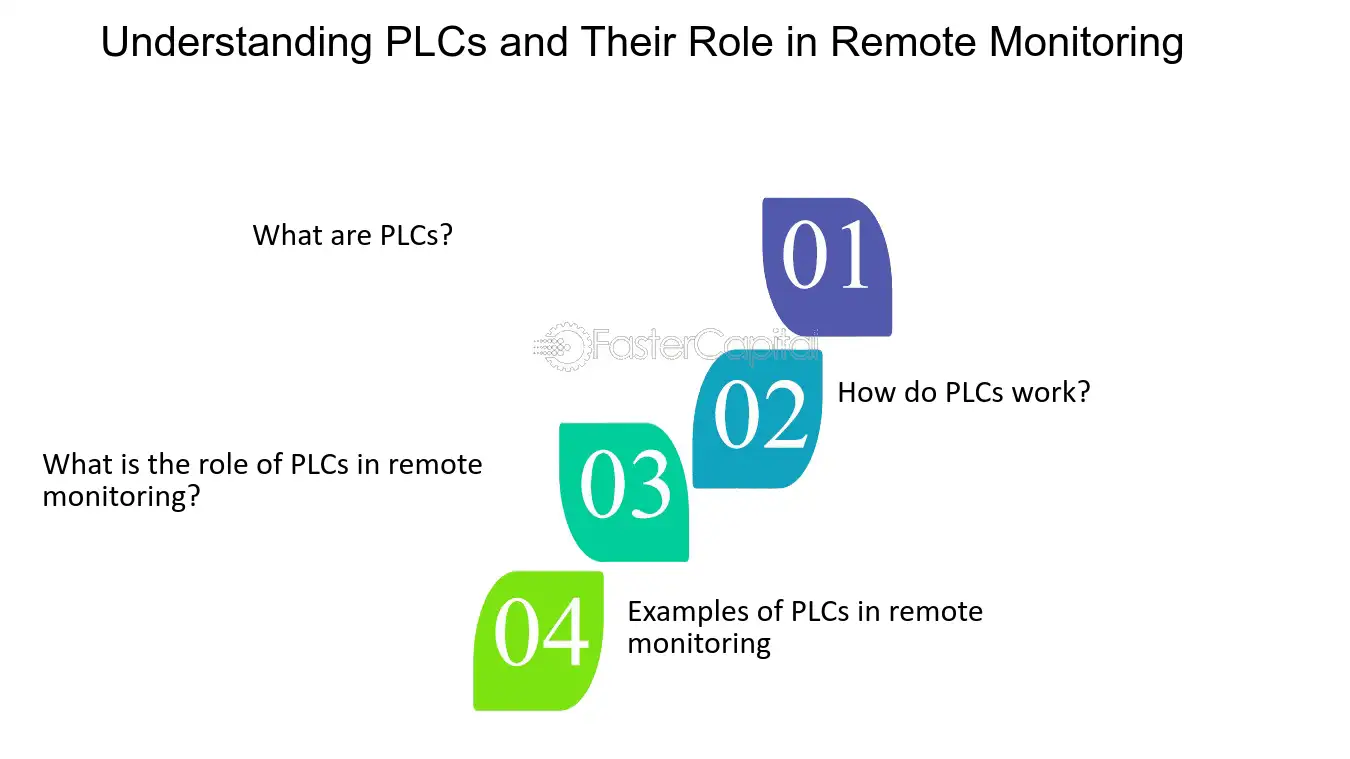 Understanding PLCs and Their Role in Remote Monitoring

What are PLCs?

01

02

How do PLCs work?

What is the role of PLCs in remote monitoring?

03

04

Examples of PLCs in remote monitoring

FasterCapital